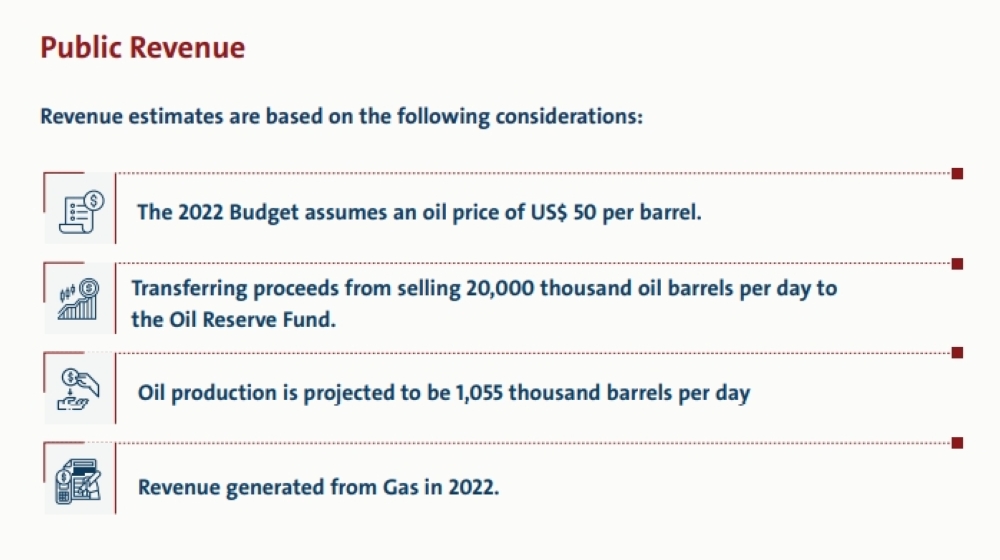 Public Revenue

Revenue estimates are based on the following considerations:

The 2022 Budget assumes an oil price of US$ 50 per barrel.

Transferring proceeds from selling 20,000 thousand oil barrels per day to the Oil Reserve Fund.

Oil production is projected to be 1,055 thousand barrels per day

Revenue generated from Gas in 2022.